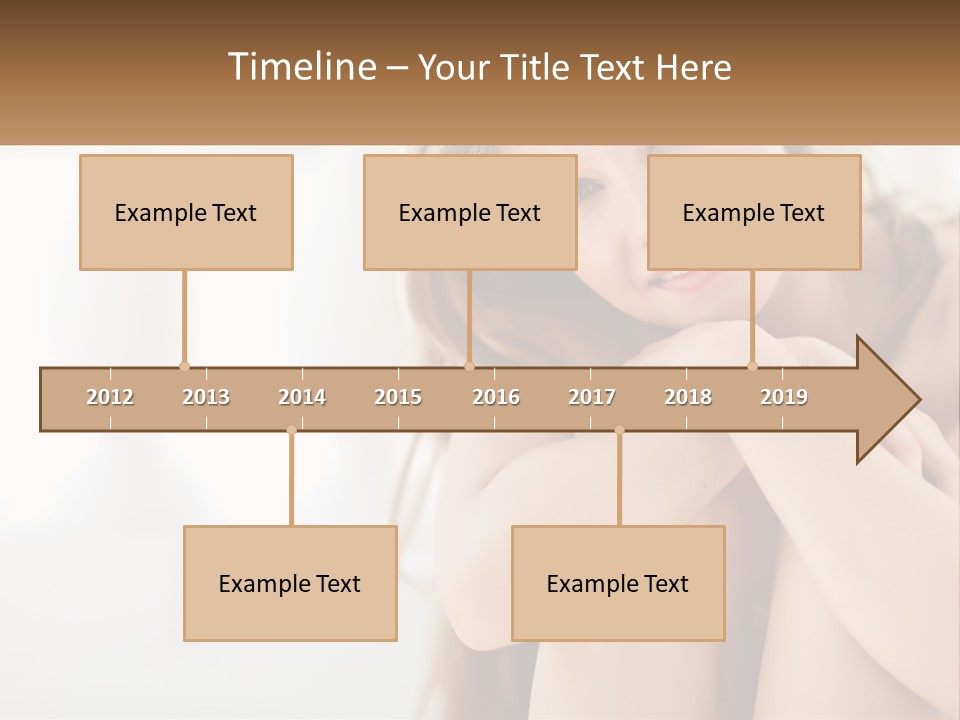 Timeline – Your Title Text Here

Example Text

Example Text

Example Text

2012 2013 2014 2015 2016 2017 2018 2019

Example Text

Example Text